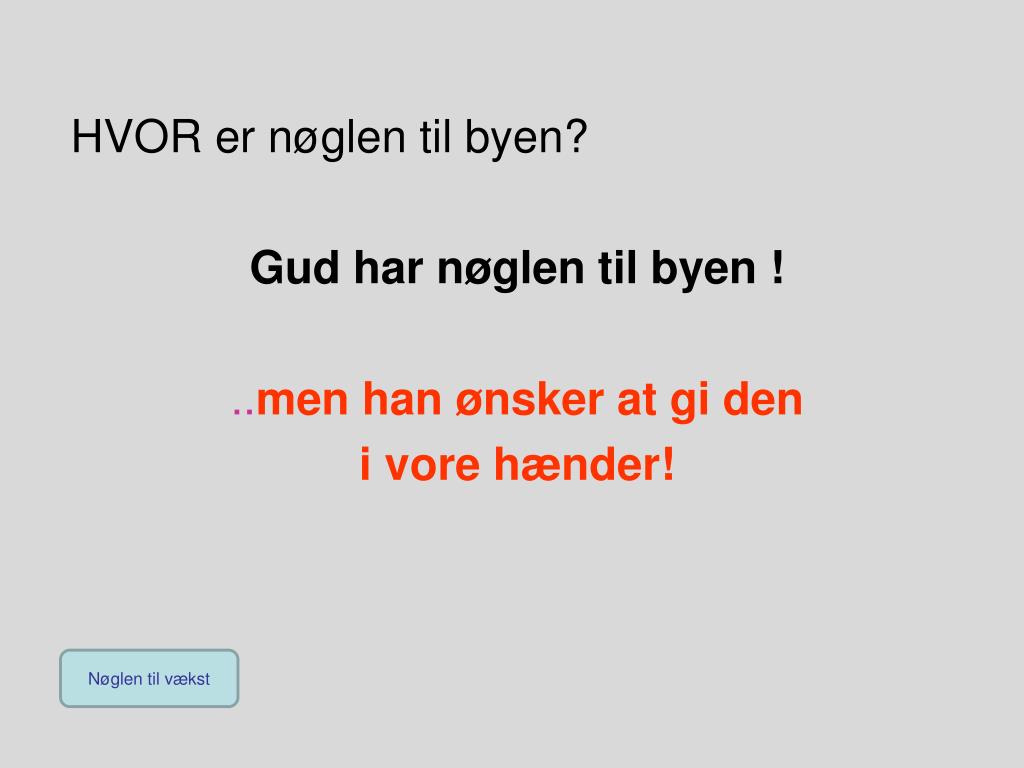 HVOR er nøglen til byen?

Gud har nøglen til byen !

..men han ønsker at gi den i vore hænder!

Nøglen til vækst